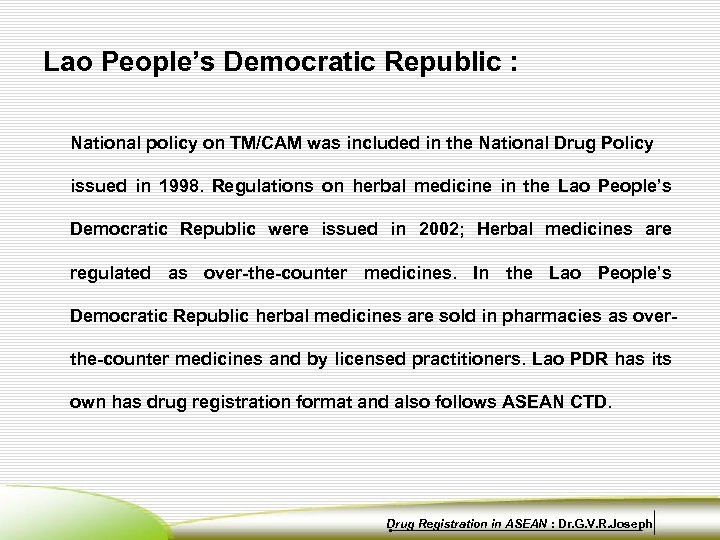 Lao People's Democratic Republic :

National policy on TM/CAM was included in the National Drug Policy issued in 1998. Regulations on herbal medicine in the Lao People's Democratic Republic were issued in 2002; Herbal medicines are regulated as over-the-counter medicines. In the Lao People's Democratic Republic herbal medicines are sold in pharmacies as over-the-counter medicines and by licensed practitioners. Lao PDR has its own has drug registration format and also follows ASEAN CTD.

Drug Registration in ASEAN : Dr.G.V.R.Joseph